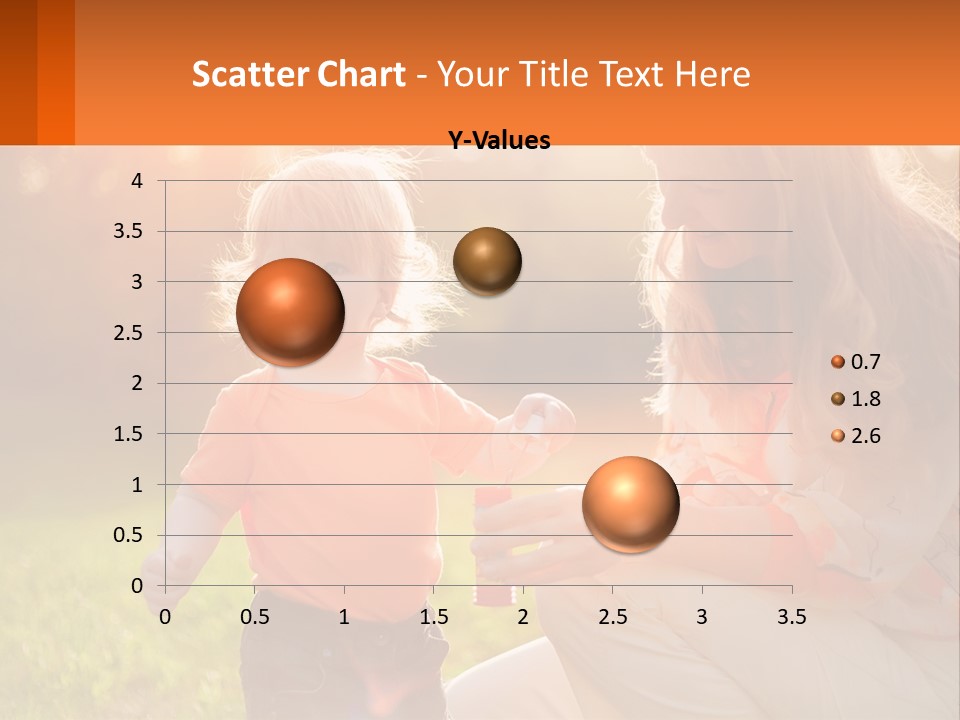 Scatter Chart - Your Title Text Here

Y-Values

4
3.5
3
2.5
2
1.5
1
0.5
0

0 0.5 1 1.5 2 2.5 3 3.5

0.7
1.8
2.6